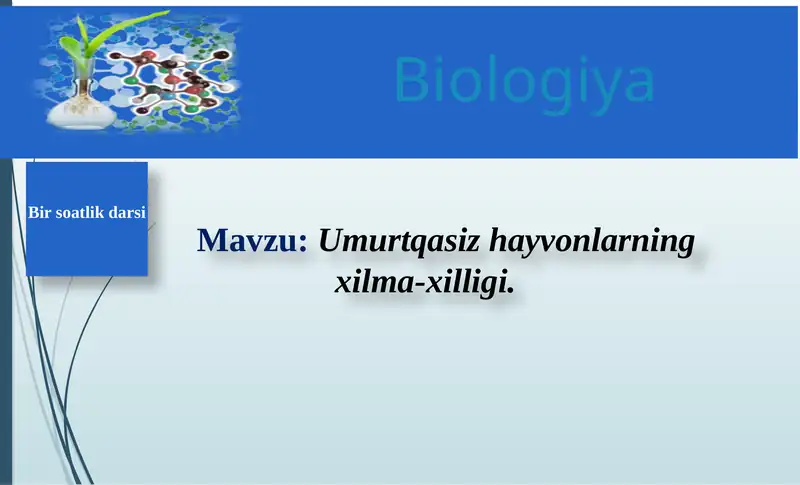 Biologiya

Bir soatlik darsi

Mavzu: Umurtqasiz hayvonlarning xilma-xilligi.